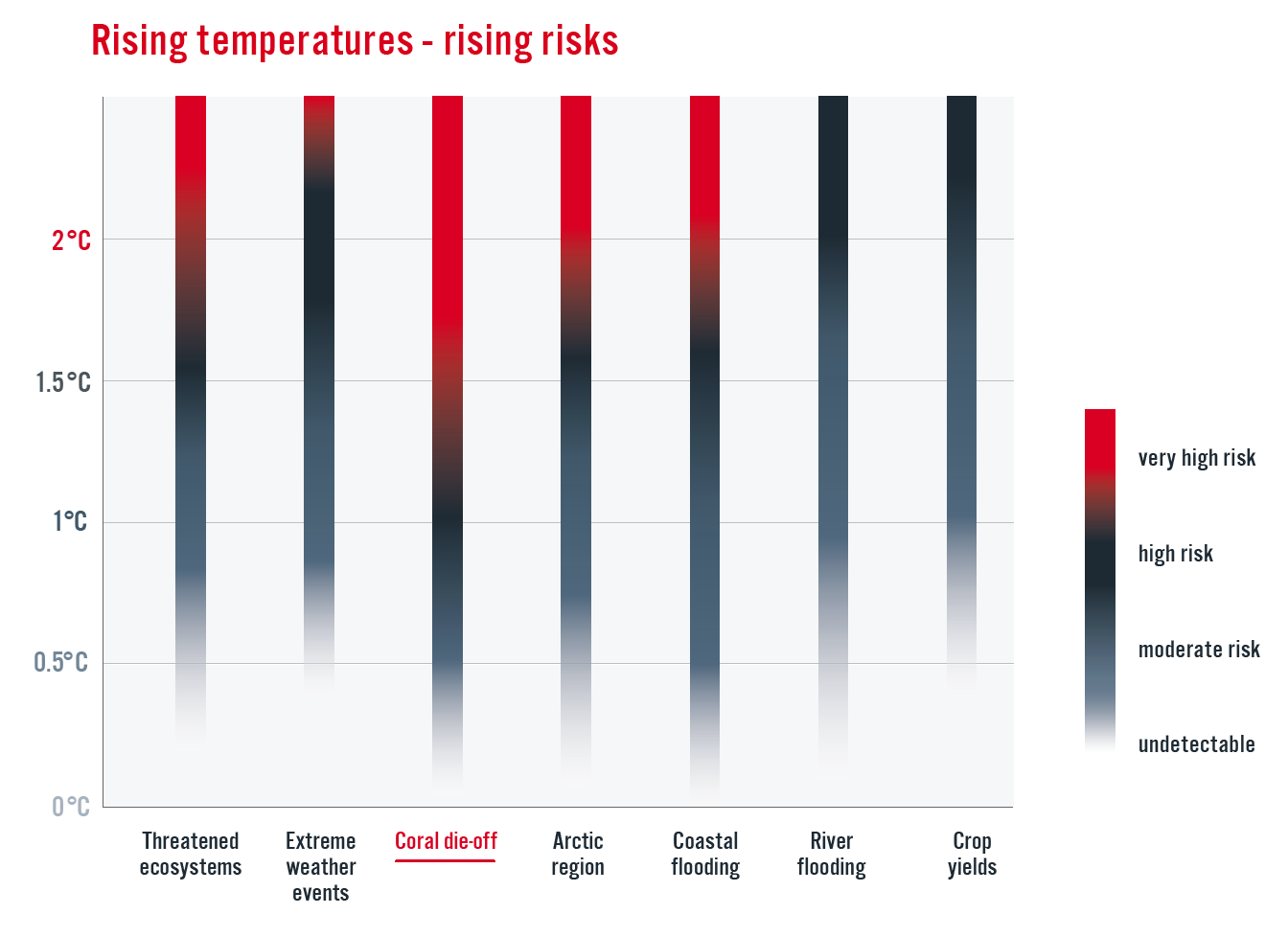 Rising temperatures - rising risks

2°C
1.5°C
1°C
0.5°C
0°C

Threatened ecosystems
Extreme weather events
Coral die-off
Arctic region
Coastal flooding
River flooding
Crop yields

very high risk
high risk
moderate risk
undetectable